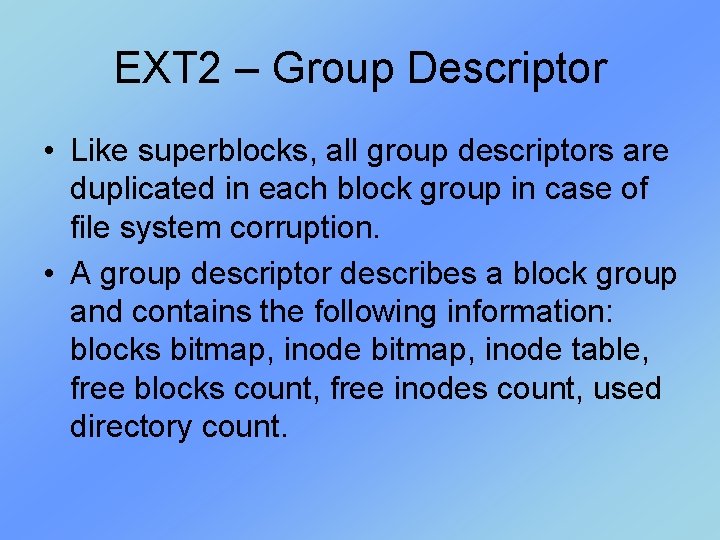 EXT2 – Group Descriptor

• Like superblocks, all group descriptors are duplicated in each block group in case of file system corruption.

• A group descriptor describes a block group and contains the following information: blocks bitmap, inode bitmap, inode table, free blocks count, free inodes count, used directory count.